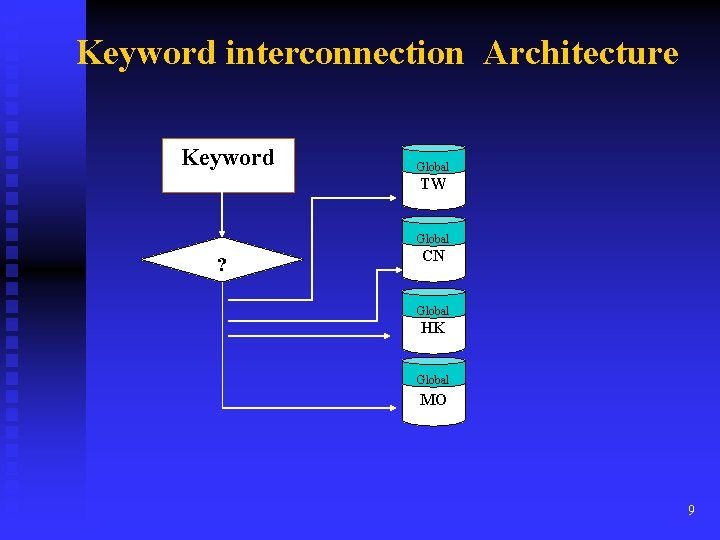 Keyword interconnection Architecture

Keyword

?

Global
TW

Global
CN

Global
HK

Global
MO

9